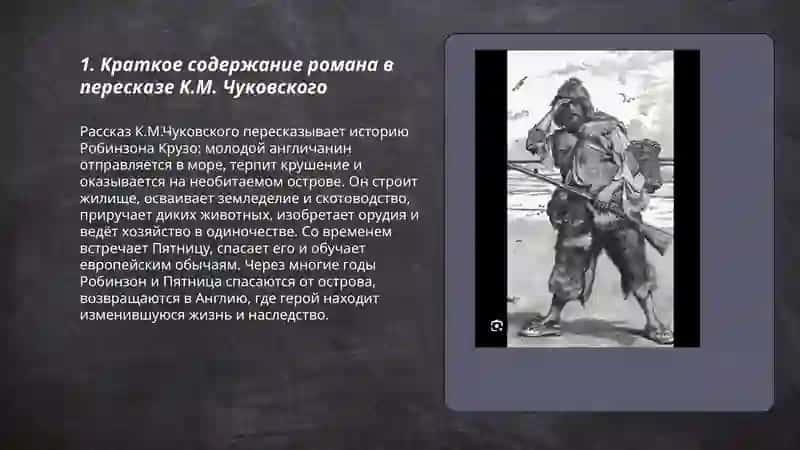 1. Краткое содержание романа в пересказе К.М. Чуковского

Рассказ К.М.Чуковского пересказывает историю Робинзона Крузо: молодой англичанин отправляется в море, терпит крушение и оказывается на необитаемом острове. Он строит жилище, осваивает земледелие и скотоводство, приручает диких животных, изобретает орудия и ведёт хозяйство в одиночестве. Со временем встречает Пятницу, спасает его и обучает европейским обычаям. Через многие годы Робинзон и Пятница спасаются от острова, возвращаются в Англию, где герой находит изменившуюся жизнь и наследство.